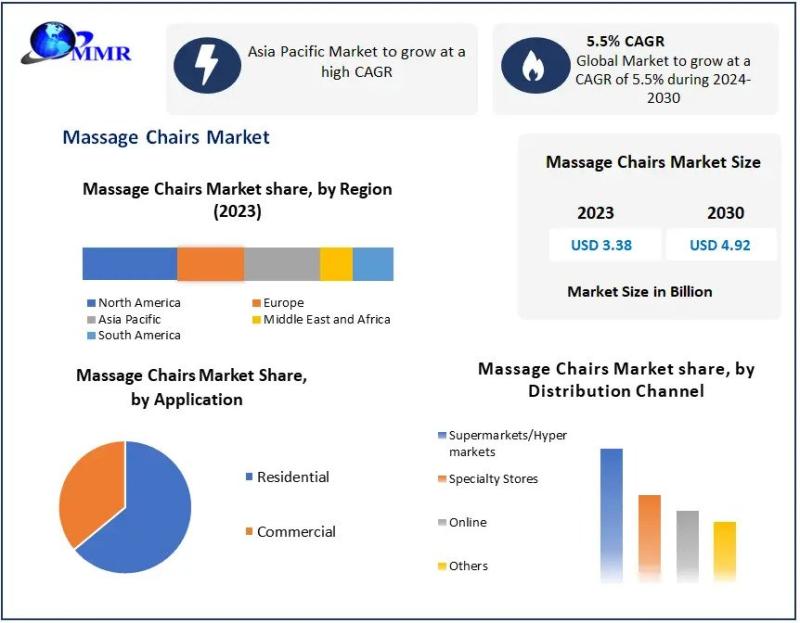 MMR

Asia Pacific Market to grow at a high CAGR

5.5% CAGR
Global Market to grow at a CAGR of 5.5% during 2024-2030

Massage Chairs Market

Massage Chairs Market share, by Region (2023)

North America
Europe
Asia Pacific
Middle East and Africa
South America

Massage Chairs Market Size

| 2023 | 2030 |
|---|---|
| USD 3.38 | USD 4.92 |

Market Size in Billion

Massage Chairs Market Share, by Application

Residential
Commercial

Massage Chairs Market share, by Distribution Channel

Supermarkets/Hyper markets
Specialty Stores
Online
Others